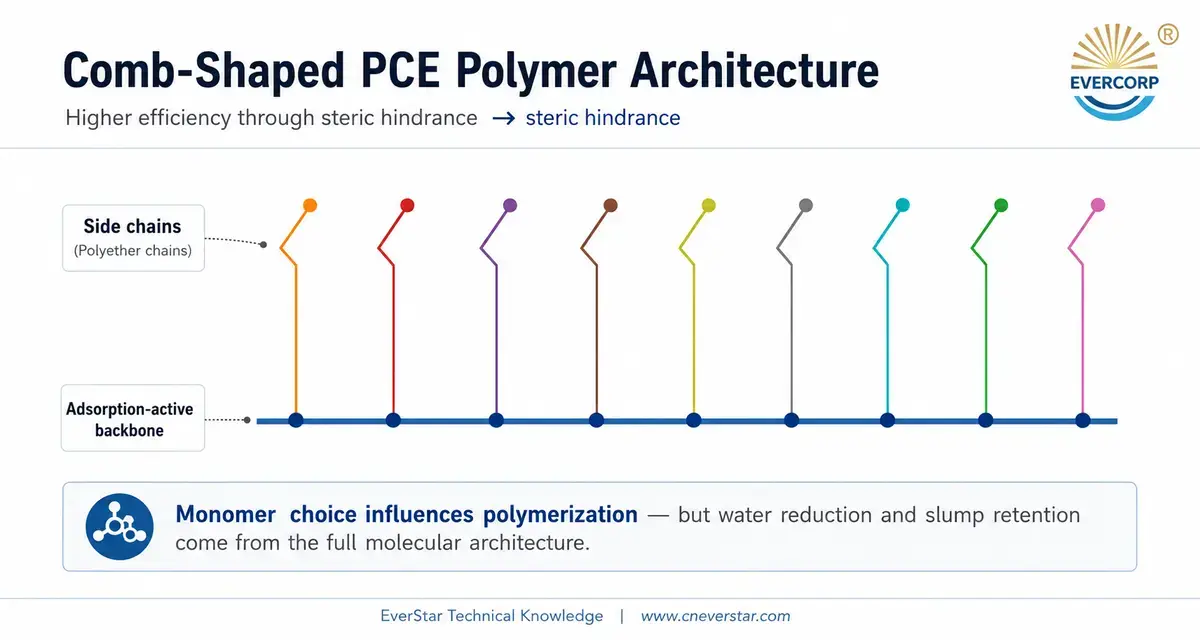 Comb-Shaped PCE Polymer Architecture

Higher efficiency through steric hindrance → steric hindrance

EVERCORP ®

Side chains
(Polyether chains)

Adsorption-active backbone

Monomer choice influences polymerization — but water reduction and slump retention come from the full molecular architecture.

EverStar Technical Knowledge | www.cneverstar.com